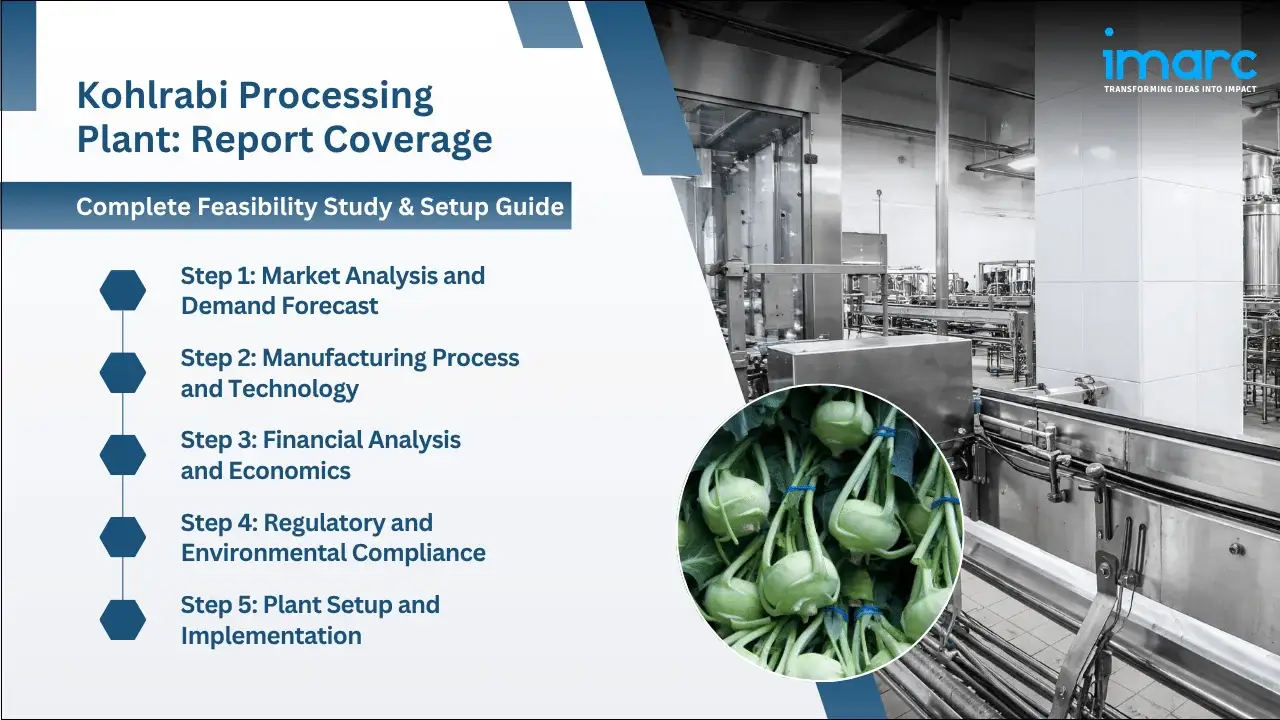 Kohlrabi Processing Plant: Report Coverage

Complete Feasibility Study & Setup Guide

Step 1: Market Analysis and Demand Forecast

Step 2: Manufacturing Process and Technology

Step 3: Financial Analysis and Economics

Step 4: Regulatory and Environmental Compliance

Step 5: Plant Setup and Implementation

imarc
TRANSFORMING IDEAS INTO IMPACT